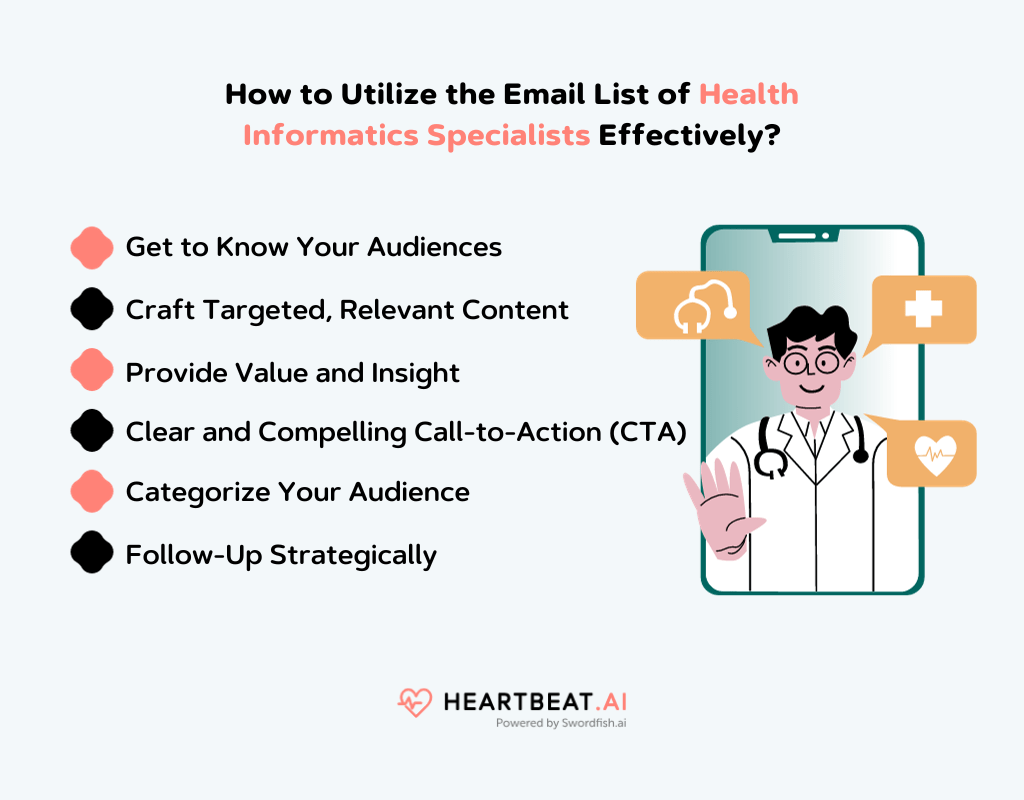 How to Utilize the Email List of Health Informatics Specialists Effectively?

Get to Know Your Audiences

Craft Targeted, Relevant Content

Provide Value and Insight

Clear and Compelling Call-to-Action (CTA)

Categorize Your Audience

Follow-Up Strategically

HEARTBEAT.AI
Powered by Swordfish.ai